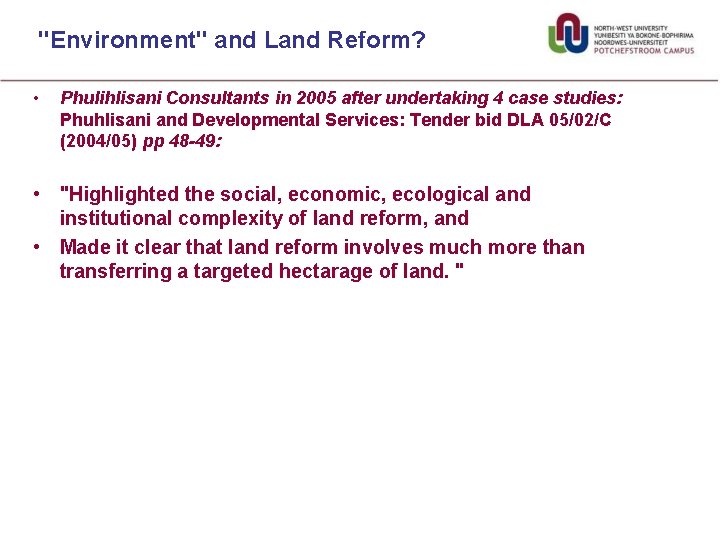 "Environment" and Land Reform?

NORTH-WEST UNIVERSITY
YUNIBESITI YA BOKONE-BOPHIRIMA
NOORDWES-UNIVERSITEIT
POTCHEFSTROOM CAMPUS

• Phulihlisani Consultants in 2005 after undertaking 4 case studies: Phuhlisani and Developmental Services: Tender bid DLA 05/02/C (2004/05) pp 48-49:

• "Highlighted the social, economic, ecological and institutional complexity of land reform, and

• Made it clear that land reform involves much more than transferring a targeted hectarage of land. "